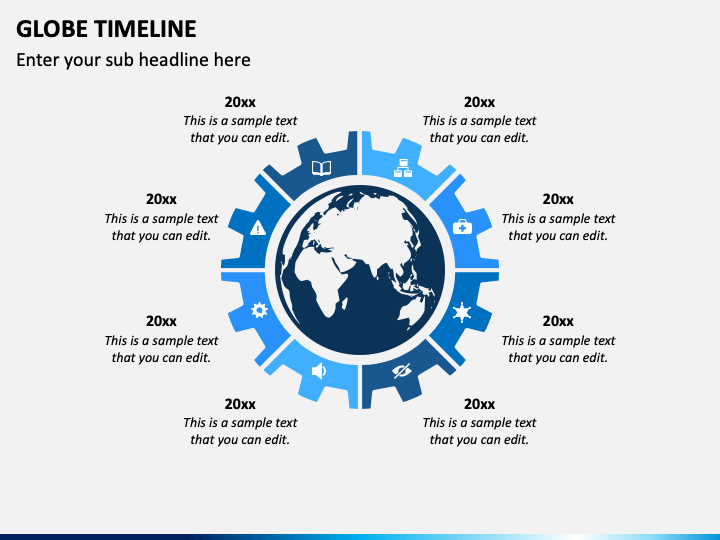 GLOBE TIMELINE

Enter your sub headline here

20xx
This is a sample text that you can edit.

20xx
This is a sample text that you can edit.

20xx
This is a sample text that you can edit.

20xx
This is a sample text that you can edit.

20xx
This is a sample text that you can edit.

20xx
This is a sample text that you can edit.

20xx
This is a sample text that you can edit.

20xx
This is a sample text that you can edit.